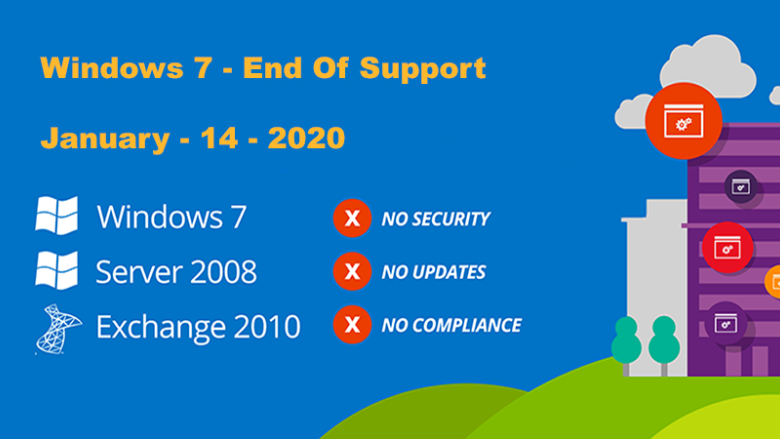 Windows 7 - End Of Support

January - 14 - 2020

Windows 7
Server 2008
Exchange 2010

X NO SECURITY
X NO UPDATES
X NO COMPLIANCE